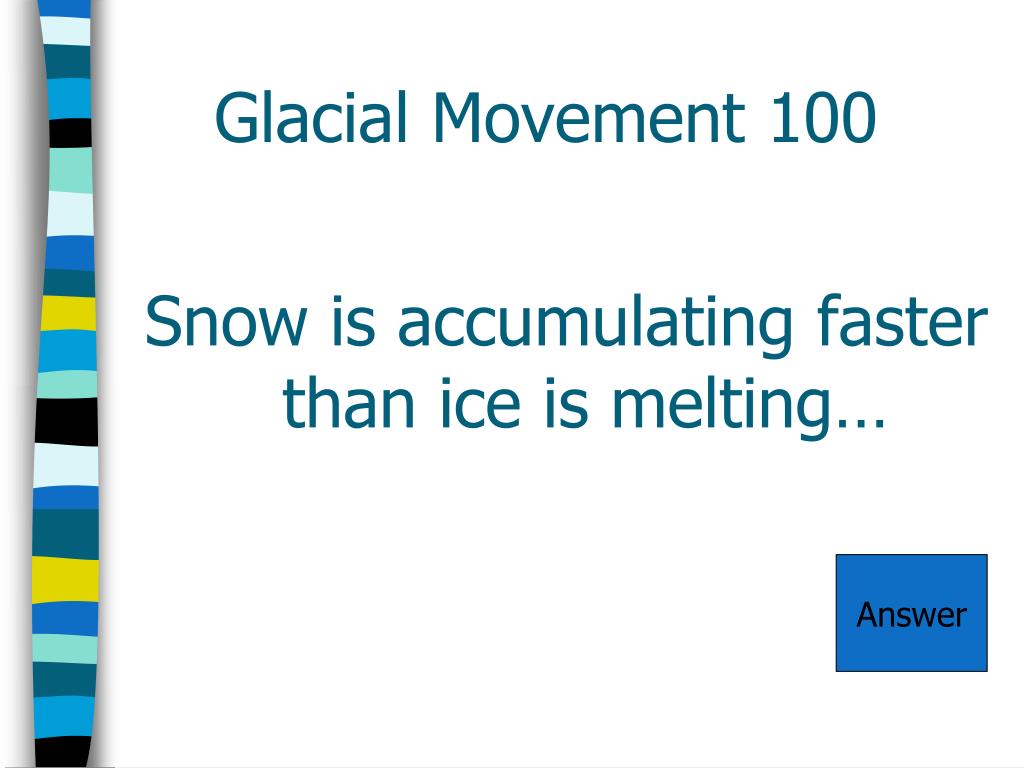 Glacial Movement 100

Snow is accumulating faster than ice is melting…

Answer